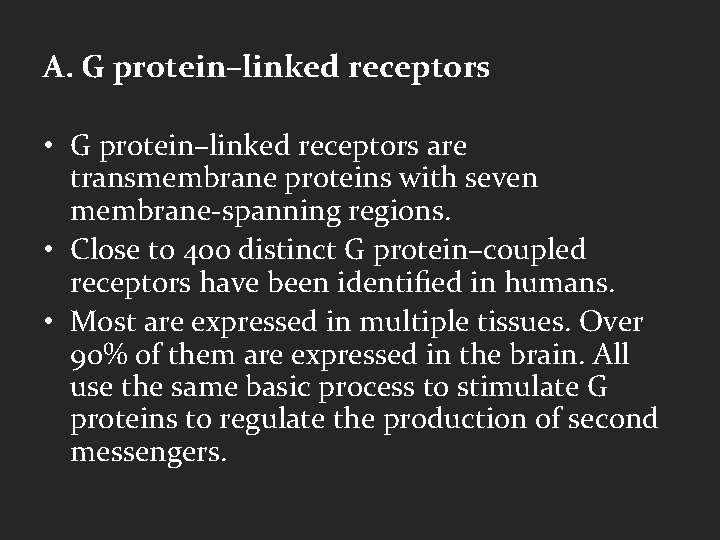 A. G protein–linked receptors

• G protein–linked receptors are transmembrane proteins with seven membrane-spanning regions.
• Close to 400 distinct G protein–coupled receptors have been identified in humans.
• Most are expressed in multiple tissues. Over 90% of them are expressed in the brain. All use the same basic process to stimulate G proteins to regulate the production of second messengers.